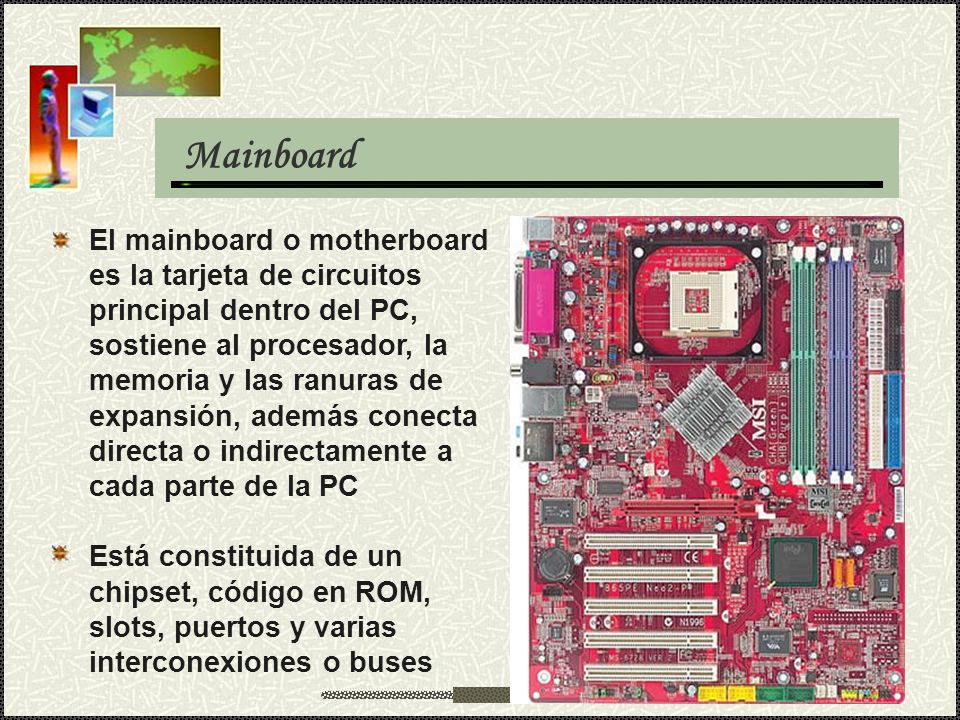 Mainboard

El mainboard o motherboard es la tarjeta de circuitos principal dentro del PC, sostiene al procesador, la memoria y las ranuras de expansión, además conecta directa o indirectamente a cada parte de la PC

Está constituida de un chipset, código en ROM, slots, puertos y varias interconexiones o buses

MSI

865PE Neo2-P